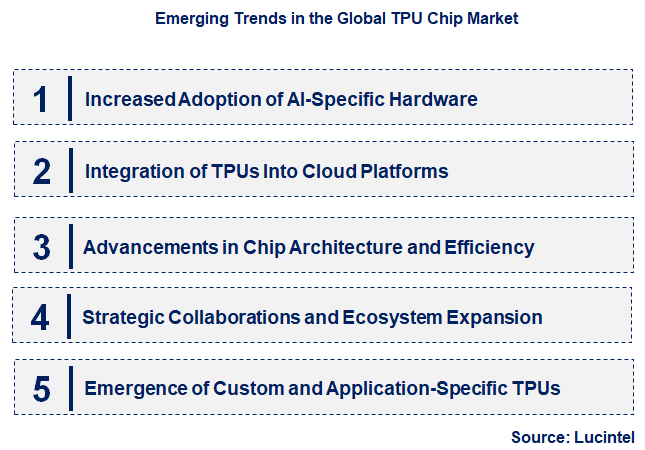 Emerging Trends in the Global TPU Chip Market

1 Increased Adoption of AI-Specific Hardware

2 Integration of TPUs Into Cloud Platforms

3 Advancements in Chip Architecture and Efficiency

4 Strategic Collaborations and Ecosystem Expansion

5 Emergence of Custom and Application-Specific TPUs

Source: Lucintel